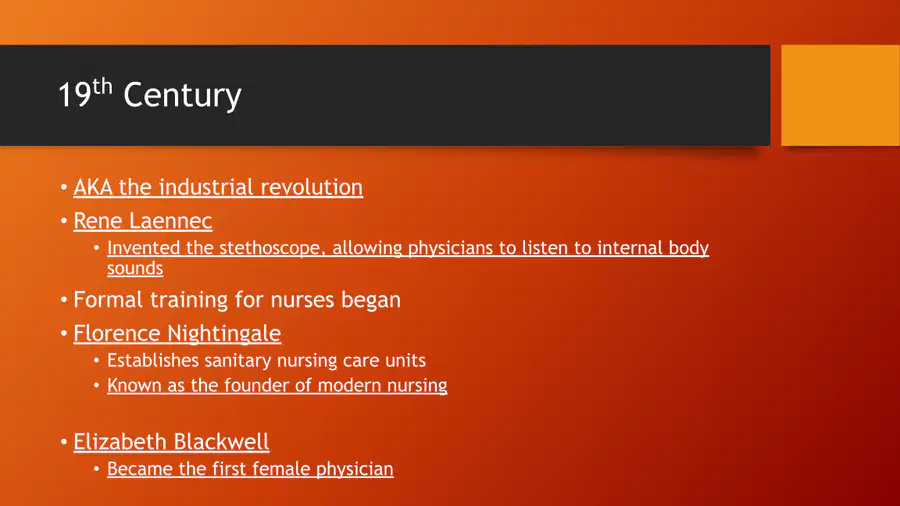 19th Century

• AKA the industrial revolution
• Rene Laennec
• Invented the stethoscope, allowing physicians to listen to internal body sounds
• Formal training for nurses began
• Florence Nightingale
• Establishes sanitary nursing care units
• Known as the founder of modern nursing

• Elizabeth Blackwell
• Became the first female physician